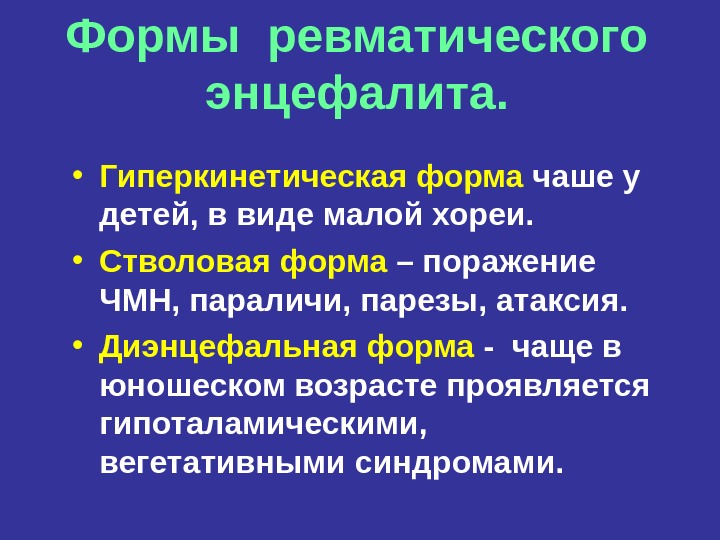 Формы ревматического энцефалита.

• Гиперкинетическая форма чаше у детей, в виде малой хореи.

• Стволовая форма – поражение ЧМН, параличи, парезы, атаксия.

• Диэнцефальная форма - чаще в юношеском возрасте проявляется гипоталамическими, вегетативными синдромами.